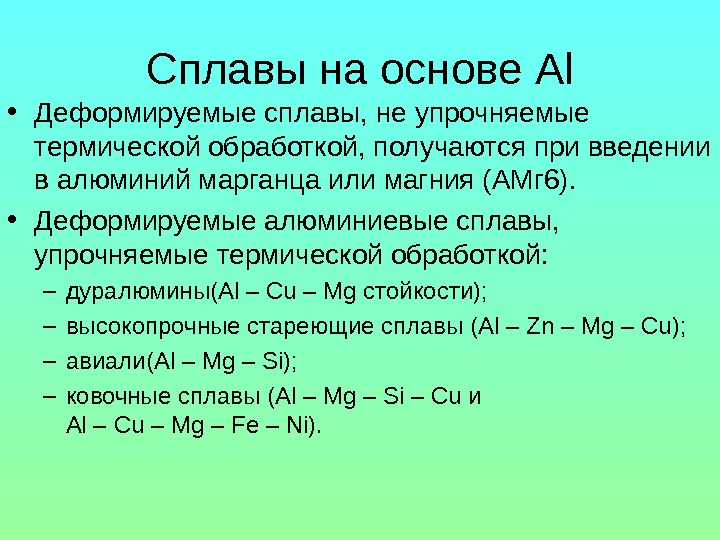 Сплавы на основе Al

• Деформируемые сплавы, не упрочняемые термической обработкой, получаются при введении в алюминий марганца или магния (АМг6).

• Деформируемые алюминиевые сплавы, упрочняемые термической обработкой:

– дуралюмины(Al – Cu – Mg стойкости);

– высокопрочные стареющие сплавы (Al – Zn – Mg – Cu);

– авиали(Al – Mg – Si);

– ковочные сплавы (Al – Mg – Si – Cu и Al – Cu – Mg – Fe – Ni).